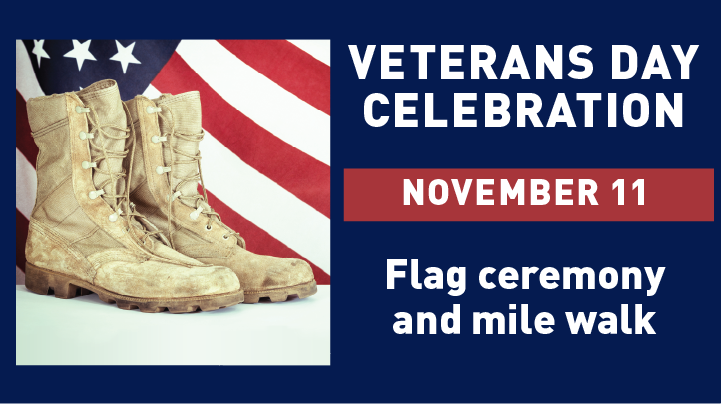 VETERANS DAY CELEBRATION

NOVEMBER 11

Flag ceremony and mile walk